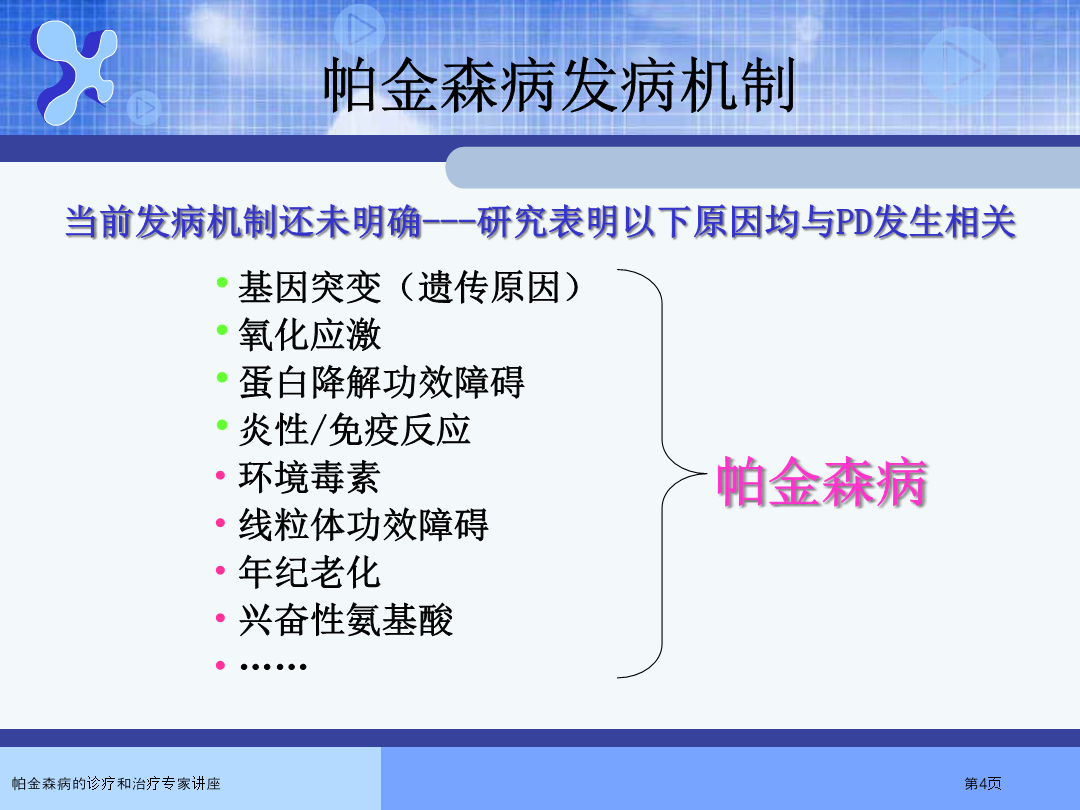 帕金森病发病机制

当前发病机制还未明确---研究表明以下原因均与PD发生相关

• 基因突变（遗传原因）
• 氧化应激
• 蛋白降解功效障碍
• 炎性/免疫反应
• 环境毒素
• 线粒体功效障碍
• 年纪老化
• 兴奋性氨基酸
• ……

帕金森病

帕金森病的诊疗和治疗专家讲座

第4页